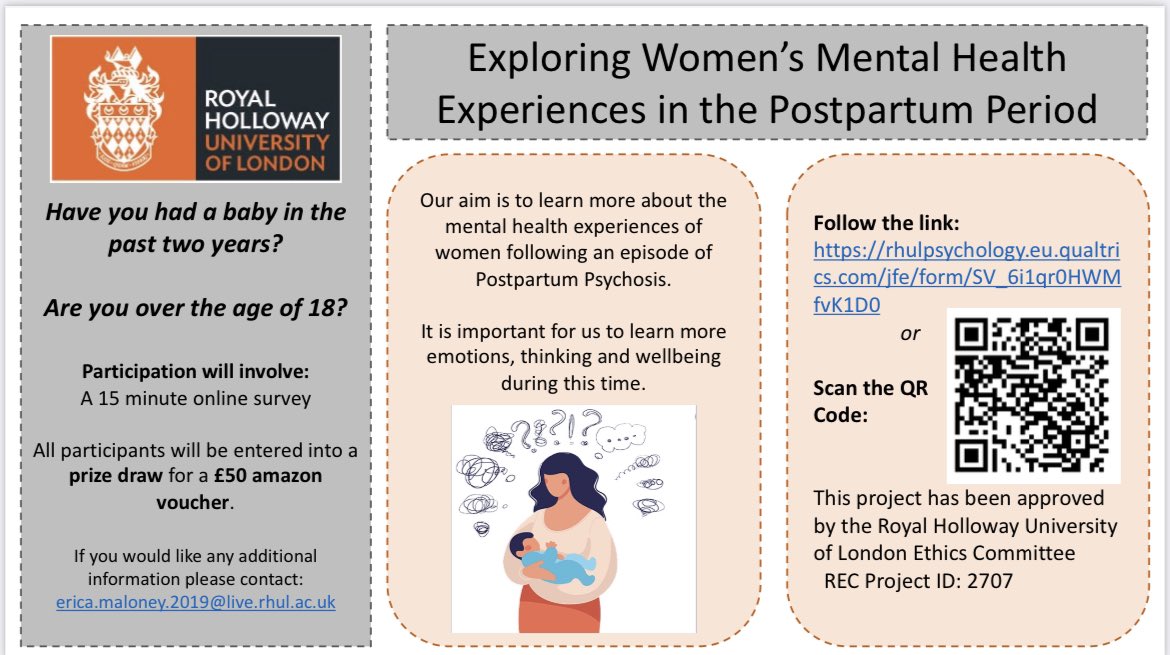 ROYAL HOLLOWAY UNIVERSITY OF LONDON

Have you had a baby in the past two years?

Are you over the age of 18?

Participation will involve:
A 15 minute online survey

All participants will be entered into a prize draw for a £50 amazon voucher.

If you would like any additional information please contact:
erica.maloney.2019@live.rhul.ac.uk

Exploring Women's Mental Health Experiences in the Postpartum Period

Our aim is to learn more about the mental health experiences of women following an episode of Postpartum Psychosis.

It is important for us to learn more emotions, thinking and wellbeing during this time.

Follow the link:
https://rhulpsychology.eu.qualtrics.com/jfe/form/SV_6i1qr0HWMfvK1D0

or

Scan the QR Code:

This project has been approved by the Royal Holloway University of London Ethics Committee
REC Project ID: 2707